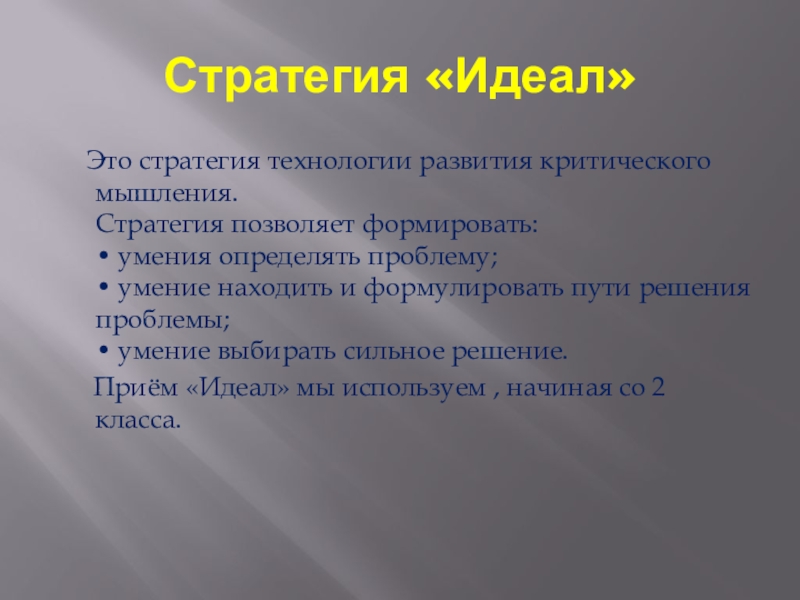 Стратегия «Идеал»

Это стратегия технологии развития критического мышления.
Стратегия позволяет формировать:
• умения определять проблему;
• умение находить и формулировать пути решения проблемы;
• умение выбирать сильное решение.

Приём «Идеал» мы используем , начиная со 2 класса.